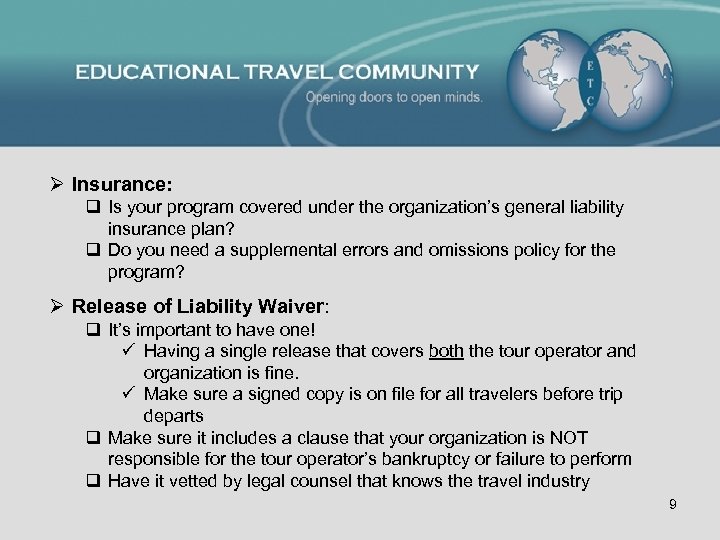 EDUCATIONAL TRAVEL COMMUNITY
Opening doors to open minds.

E T C

➢ Insurance:
❑ Is your program covered under the organization's general liability insurance plan?
❑ Do you need a supplemental errors and omissions policy for the program?

➢ Release of Liability Waiver:
❑ It's important to have one!
✓ Having a single release that covers both the tour operator and organization is fine.
✓ Make sure a signed copy is on file for all travelers before trip departs
❑ Make sure it includes a clause that your organization is NOT responsible for the tour operator's bankruptcy or failure to perform
❑ Have it vetted by legal counsel that knows the travel industry

9